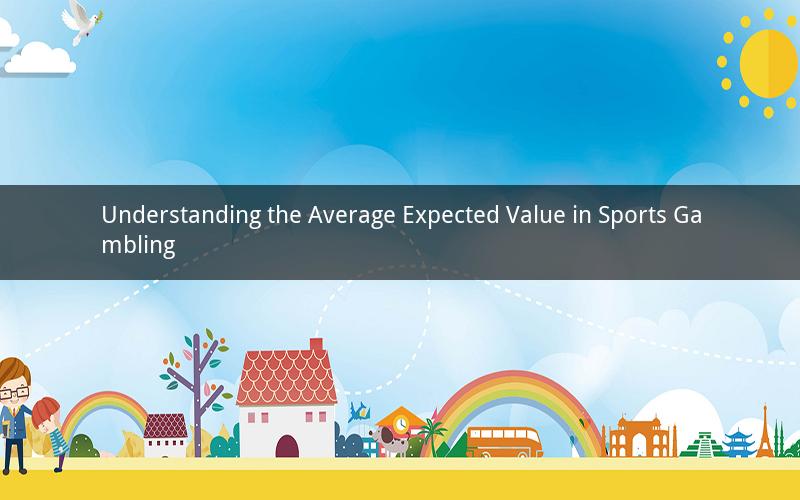 Understanding the Average Expected Value in Sports Gambling